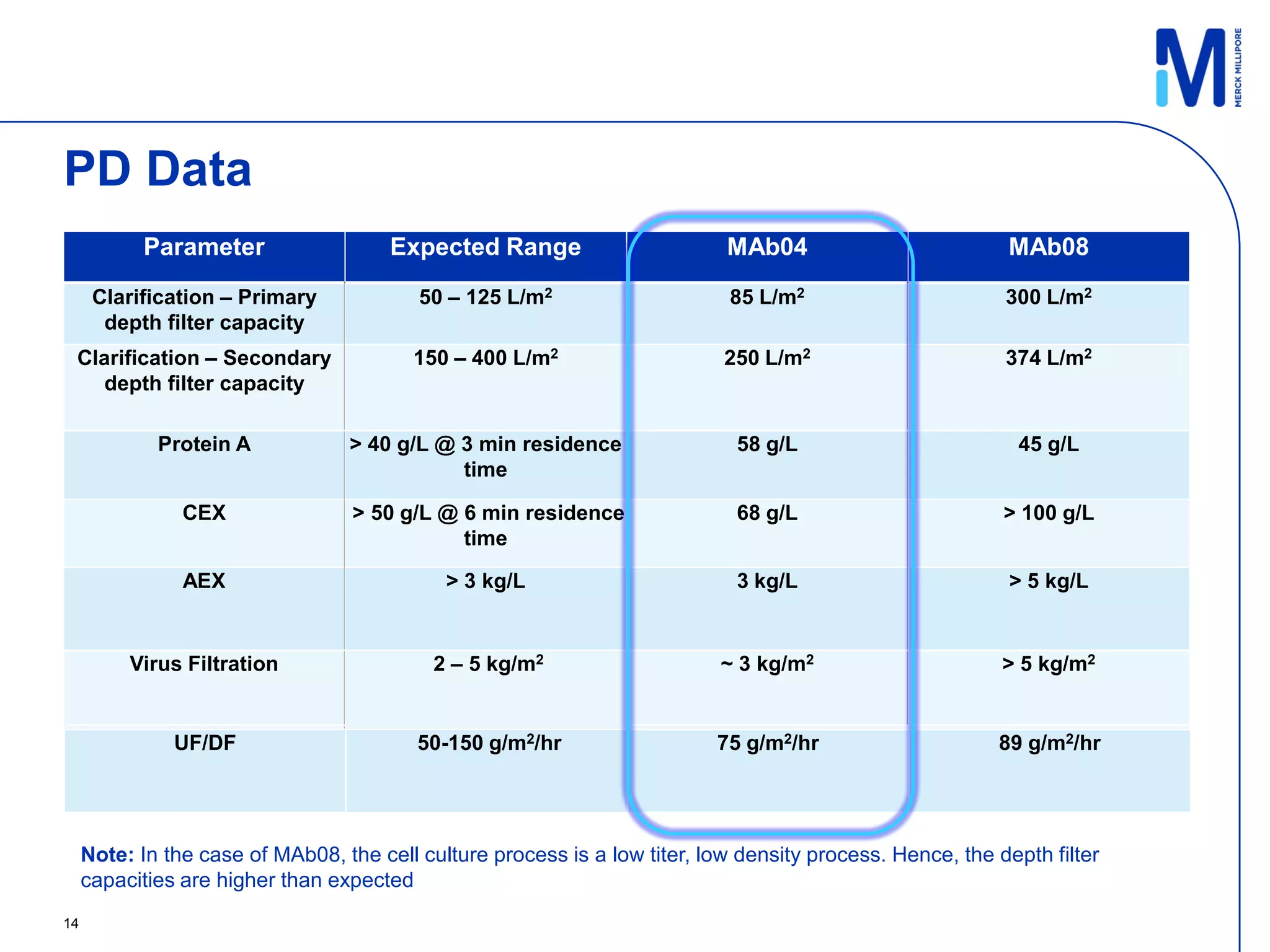 MERCK MILLIPORE

PD Data

| Parameter | Expected Range | MAb04 | MAb08 |
|---|---|---|---|
| Clarification – Primary depth filter capacity | 50 – 125 L/m$^2$ | 85 L/m$^2$ | 300 L/m$^2$ |
| Clarification – Secondary depth filter capacity | 150 – 400 L/m$^2$ | 250 L/m$^2$ | 374 L/m$^2$ |
| Protein A | > 40 g/L @ 3 min residence time | 58 g/L | 45 g/L |
| CEX | > 50 g/L @ 6 min residence time | 68 g/L | > 100 g/L |
| AEX | > 3 kg/L | 3 kg/L | > 5 kg/L |
| Virus Filtration | 2 – 5 kg/m$^2$ | ~ 3 kg/m$^2$ | > 5 kg/m$^2$ |
| UF/DF | 50-150 g/m$^2$/hr | 75 g/m$^2$/hr | 89 g/m$^2$/hr |

Note: In the case of MAb08, the cell culture process is a low titer, low density process. Hence, the depth filter capacities are higher than expected

14